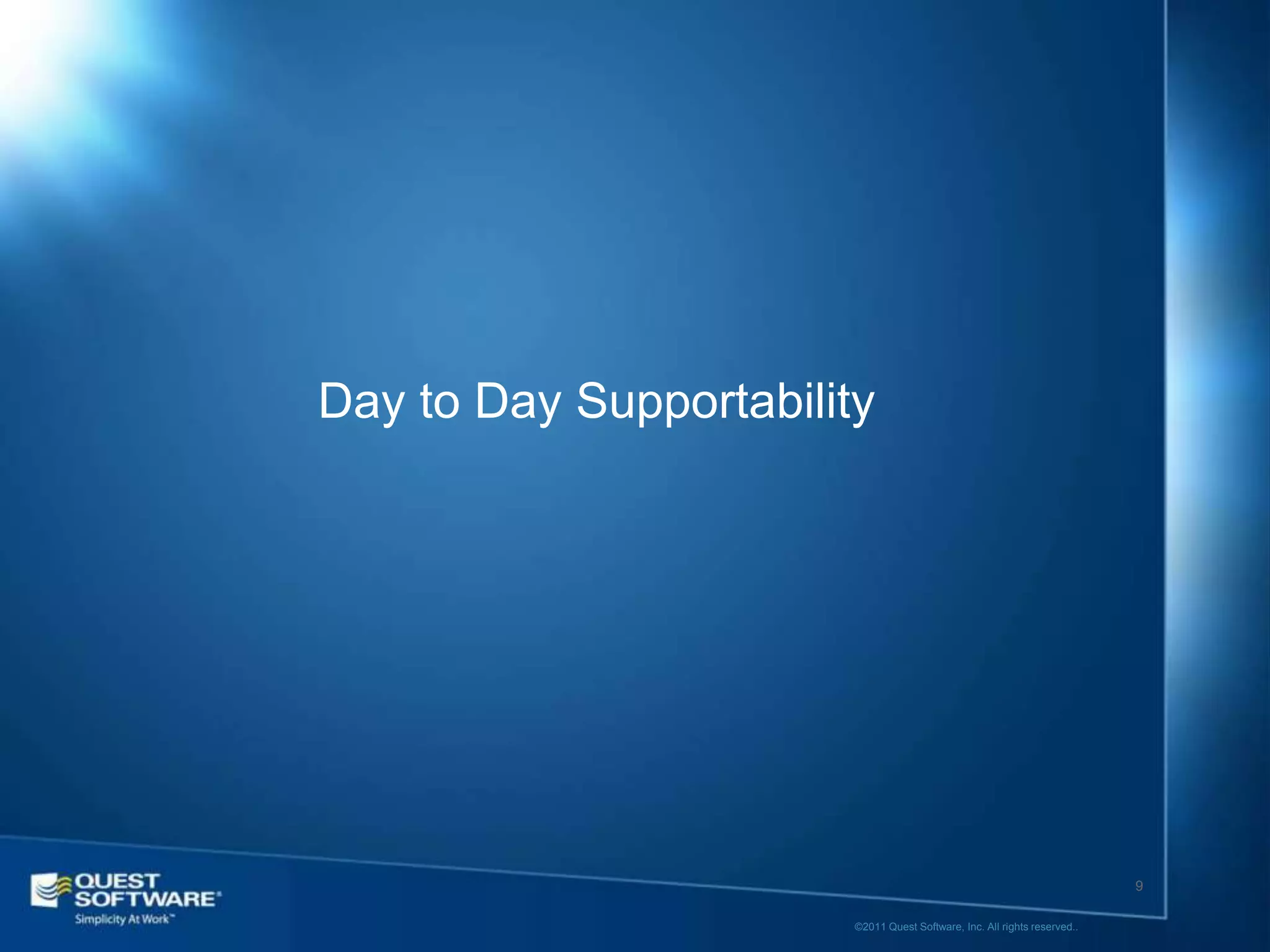 Day to Day Supportability

QUEST SOFTWARE®
Simplicity At Work™

9

©2011 Quest Software, Inc. All rights reserved..